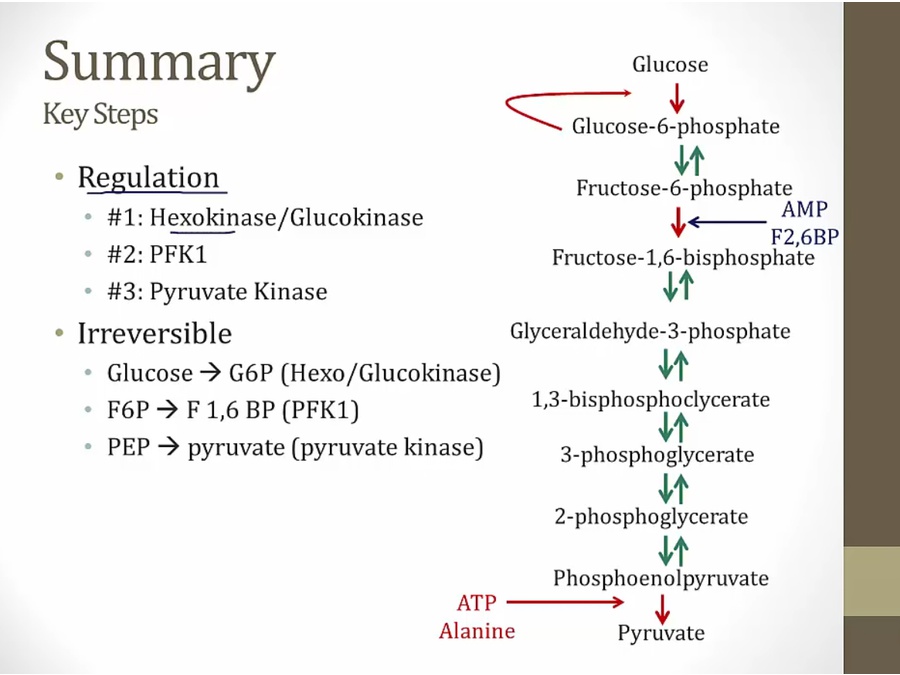 Summary
Key Steps

• Regulation
  • #1: Hexokinase/Glucokinase
  • #2: PFK1
  • #3: Pyruvate Kinase
• Irreversible
  • Glucose → G6P (Hexo/Glucokinase)
  • F6P → F 1,6 BP (PFK1)
  • PEP → pyruvate (pyruvate kinase)

Glucose
Glucose-6-phosphate
Fructose-6-phosphate
AMP
F2,6BP
Fructose-1,6-bisphosphate
Glyceraldehyde-3-phosphate
1,3-bisphosphoclycerate
3-phosphoglycerate
2-phosphoglycerate
Phosphoenolpyruvate
ATP
Alanine
Pyruvate